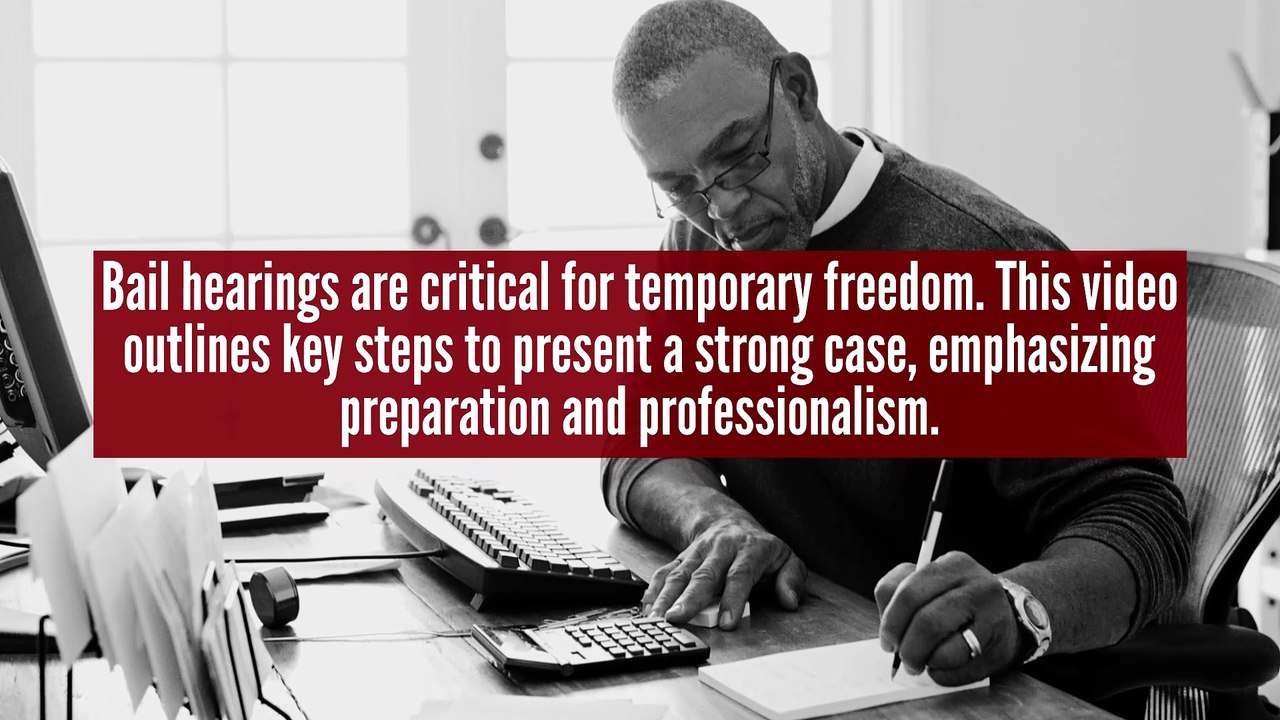 Bail hearings are critical for temporary freedom. This video outlines key steps to present a strong case, emphasizing preparation and professionalism.